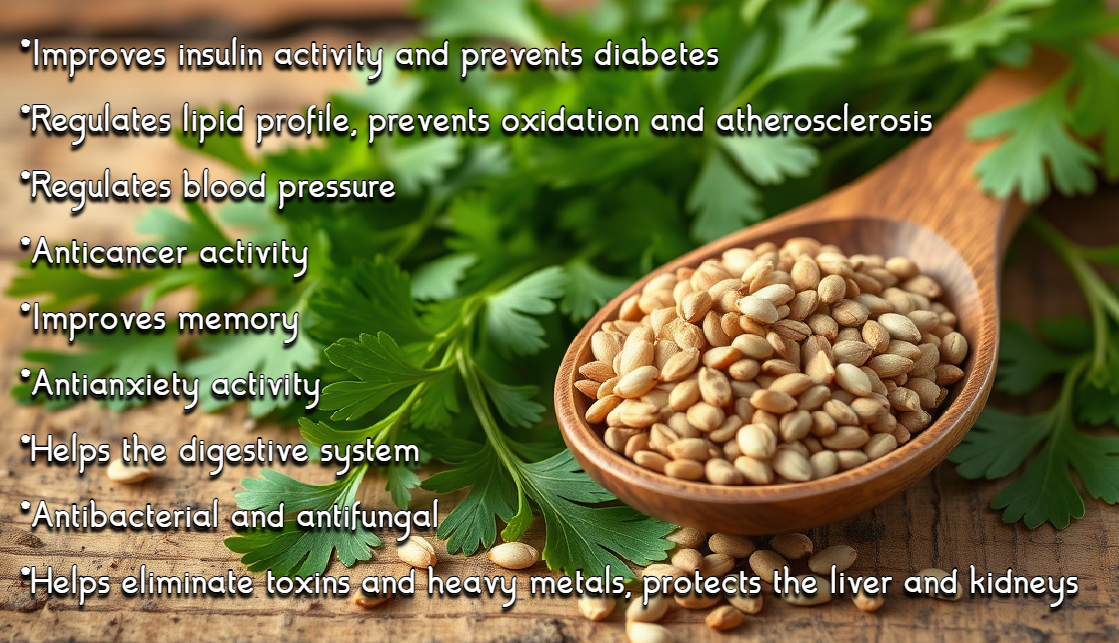 •Improves insulin activity and prevents diabetes

•Regulates lipid profile, prevents oxidation and atherosclerosis

•Regulates blood pressure

•Anticancer activity

•Improves memory

•Antianxiety activity

•Helps the digestive system

•Antibacterial and antifungal

•Helps eliminate toxins and heavy metals, protects the liver and kidneys